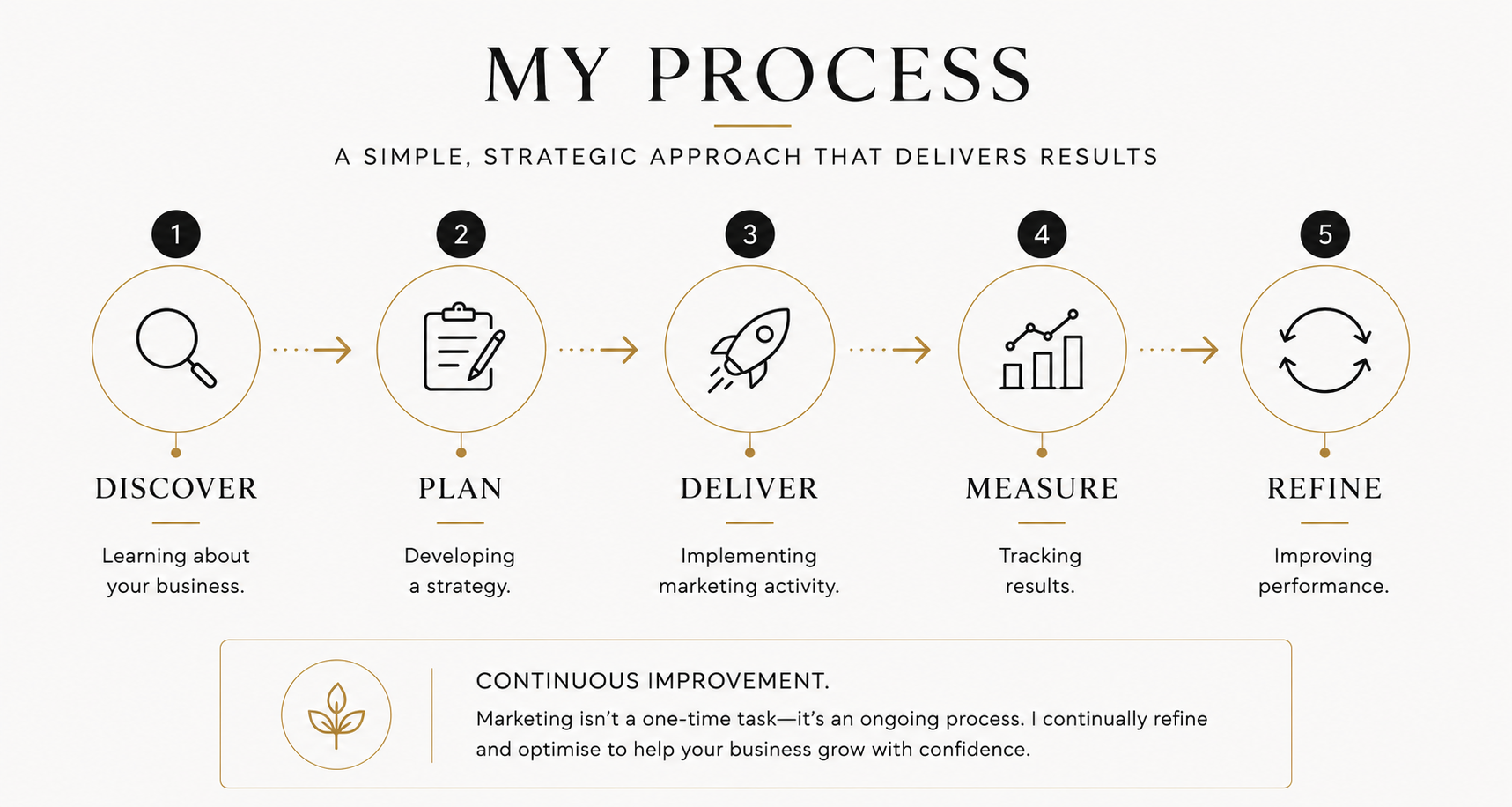 MY PROCESS

A SIMPLE, STRATEGIC APPROACH THAT DELIVERS RESULTS

1

DISCOVER

Learning about your business.

2

PLAN

Developing a strategy.

3

DELIVER

Implementing marketing activity.

4

MEASURE

Tracking results.

5

REFINE

Improving performance.

CONTINUOUS IMPROVEMENT.

Marketing isn't a one-time task—it's an ongoing process. I continually refine and optimise to help your business grow with confidence.